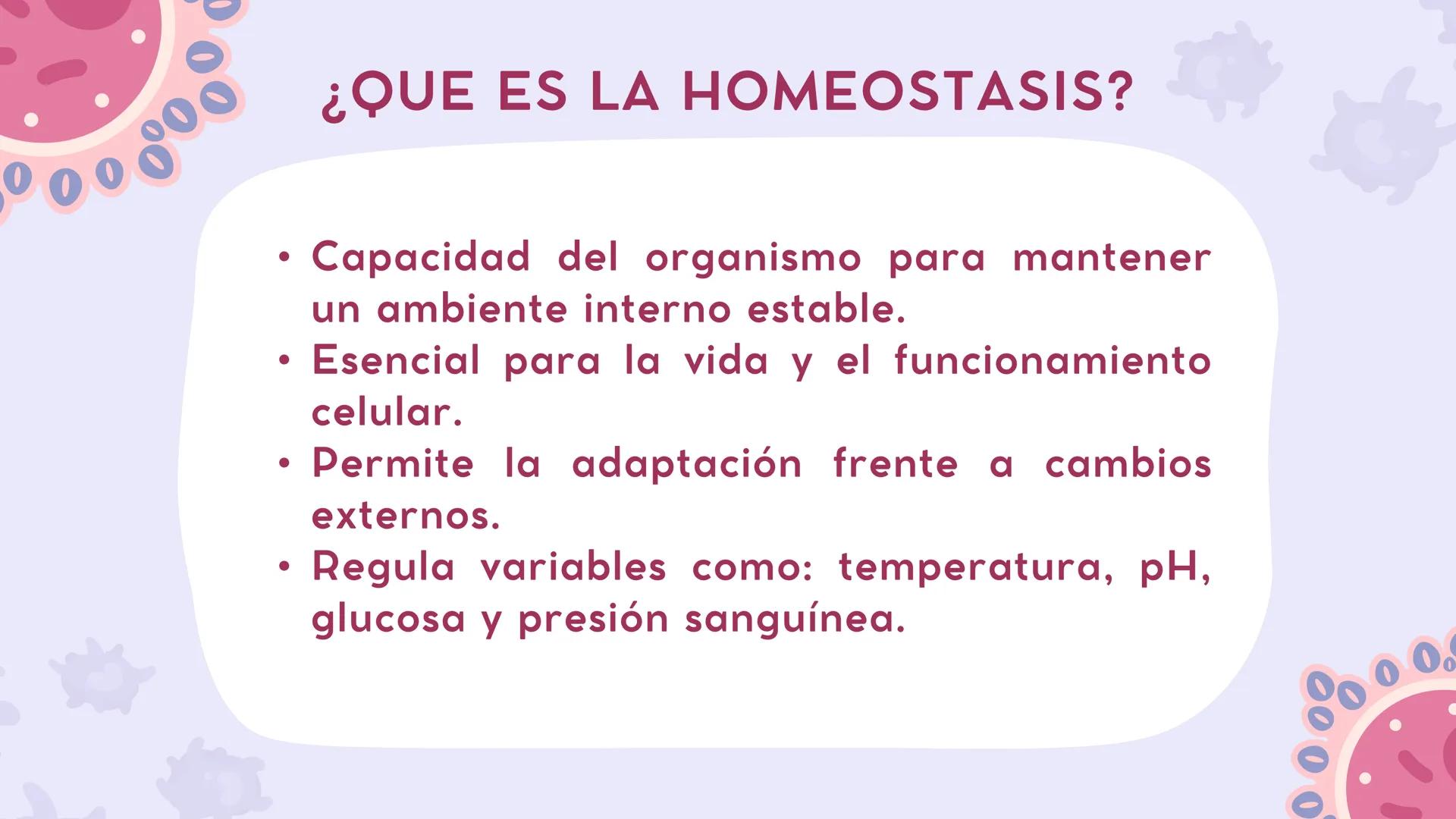 ¿QUE ES LA HOMEOSTASIS?

• Capacidad del organismo para mantener un ambiente interno estable.
• Esencial para la vida y el funcionamiento celular.
• Permite la adaptación frente a cambios externos.
• Regula variables como: temperatura, pH, glucosa y presión sanguínea.